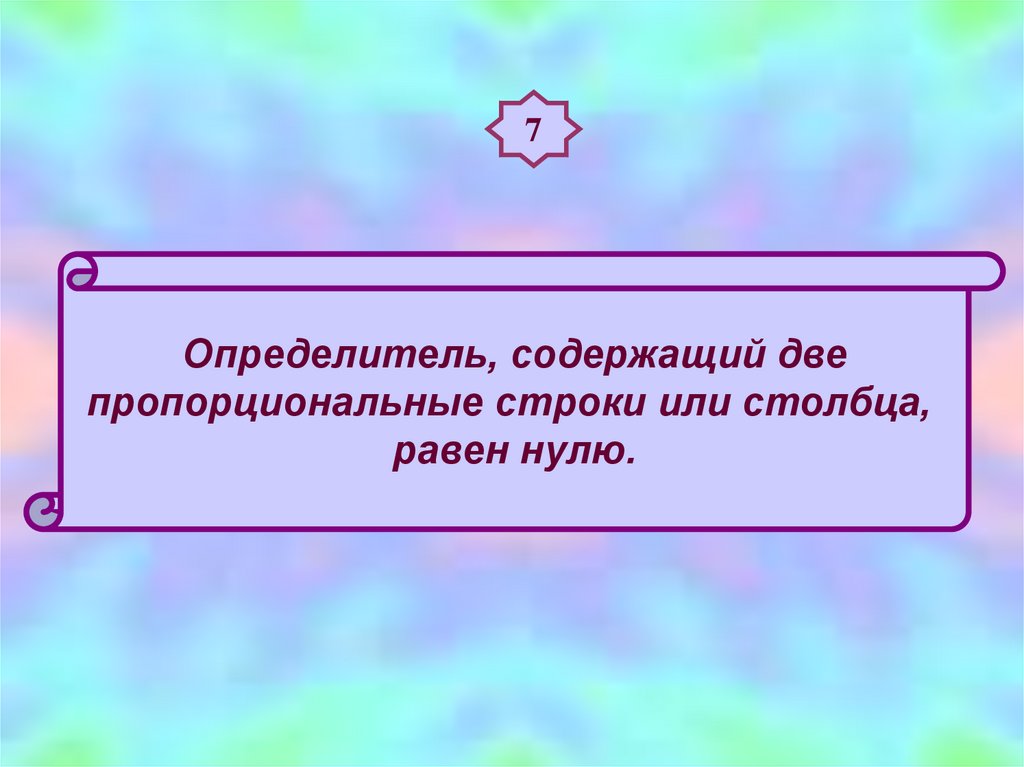 7

Определитель, содержащий две пропорциональные строки или столбца, равен нулю.